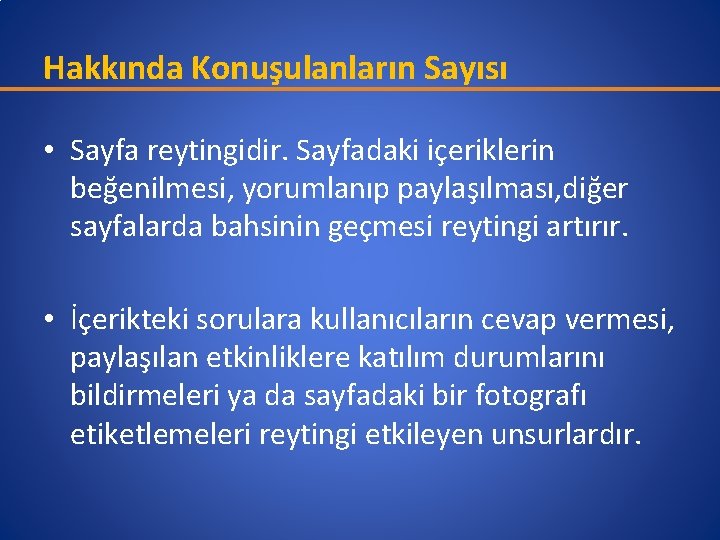 Hakkında Konuşulanların Sayısı

• Sayfa reytingidir. Sayfadaki içeriklerin beğenilmesi, yorumlanıp paylaşılması,diğer sayfalarda bahsinin geçmesi reytingi artırır.

• İçerikteki sorulara kullanıcıların cevap vermesi, paylaşılan etkinliklere katılım durumlarını bildirmeleri ya da sayfadaki bir fotografı etiketlemeleri reytingi etkileyen unsurlardır.